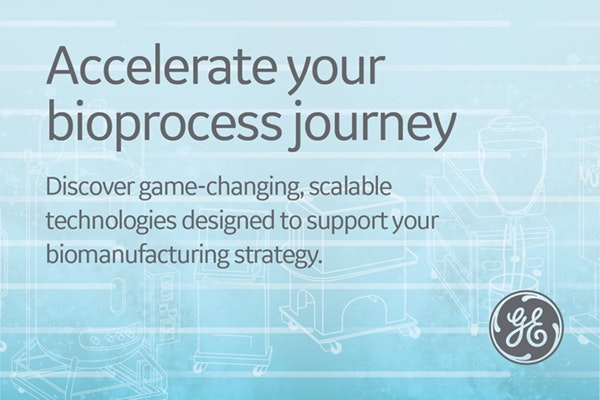 Accelerate your bioprocess journey

Discover game-changing, scalable technologies designed to support your biomanufacturing strategy.

GE